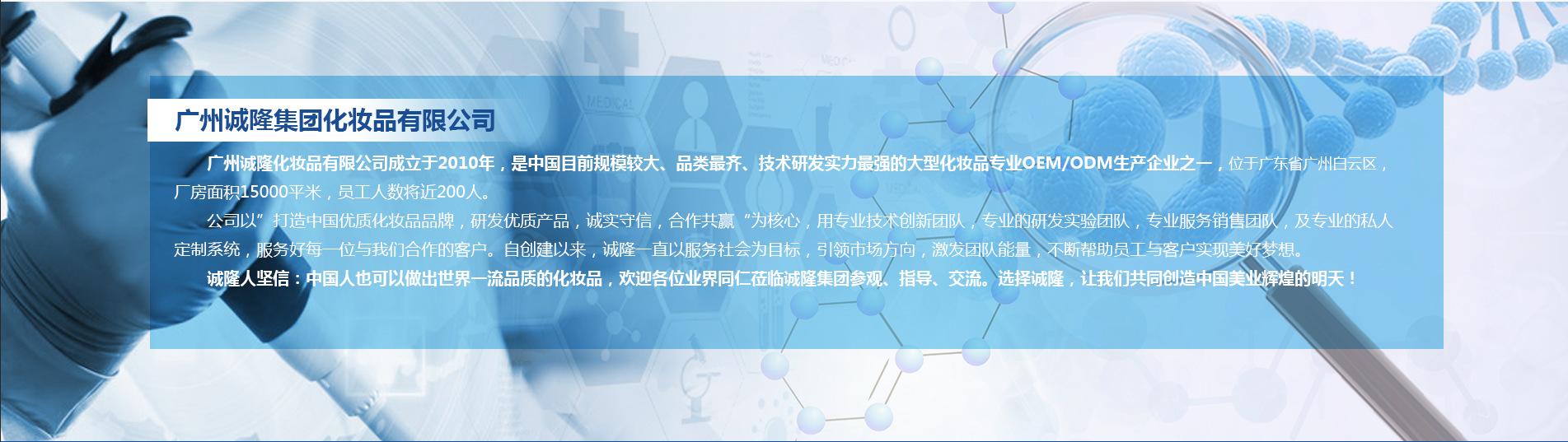 广州诚隆集团化妆品有限公司

广州诚隆化妆品有限公司成立于2010年，是中国目前规模较大、品类最齐、技术研发实力最强的大型化妆品专业OEM/ODM生产企业之一，位于广东省广州白云区，厂房面积15000平米，员工人数将近200人。

公司以”打造中国优质化妆品品牌，研发优质产品，诚实守信，合作共赢“为核心，用专业技术创新团队，专业的研发实验团队，专业服务销售团队，及专业的私人定制系统，服务好每一位与我们合作的客户。自创建以来，诚隆一直以服务社会为目标，引领市场方向，激发团队能量，不断帮助员工与客户实现美好梦想。

诚隆人坚信：中国人也可以做出世界一流品质的化妆品，欢迎各位业界同仁莅临诚隆集团参观、指导、交流。选择诚隆，让我们共同创造中国美业辉煌的明天！